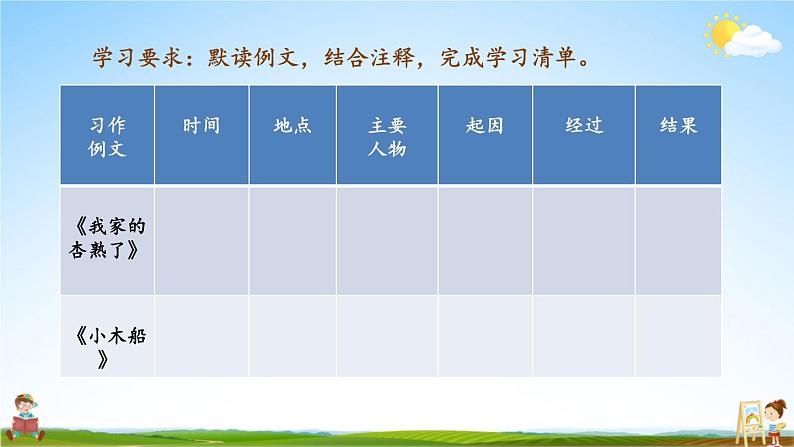 学习要求：默读例文，结合注释，完成学习清单。

| 习作例文 | 时间 | 地点 | 主要人物 | 起因 | 经过 | 结果 |
|---|---|---|---|---|---|---|
| 《我家的杏熟了》 | | | | | | |
| 《小木船》 | | | | | | |